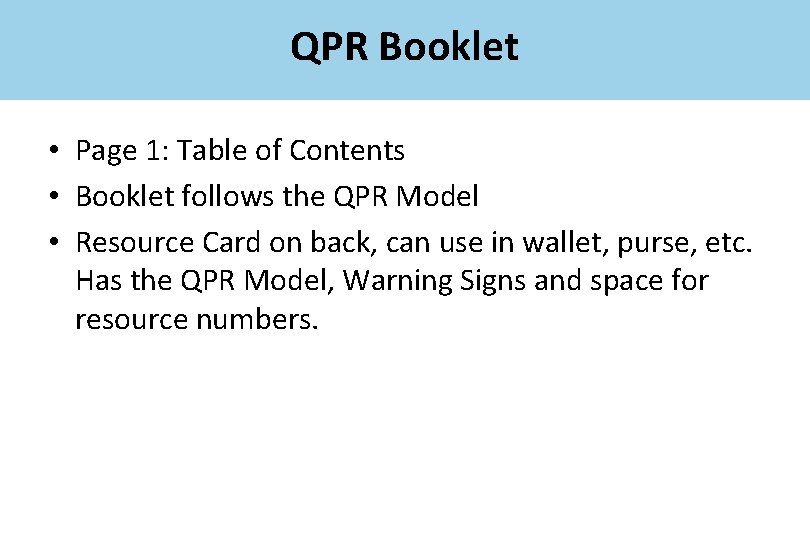 QPR Booklet

• Page 1: Table of Contents
• Booklet follows the QPR Model
• Resource Card on back, can use in wallet, purse, etc. Has the QPR Model, Warning Signs and space for resource numbers.